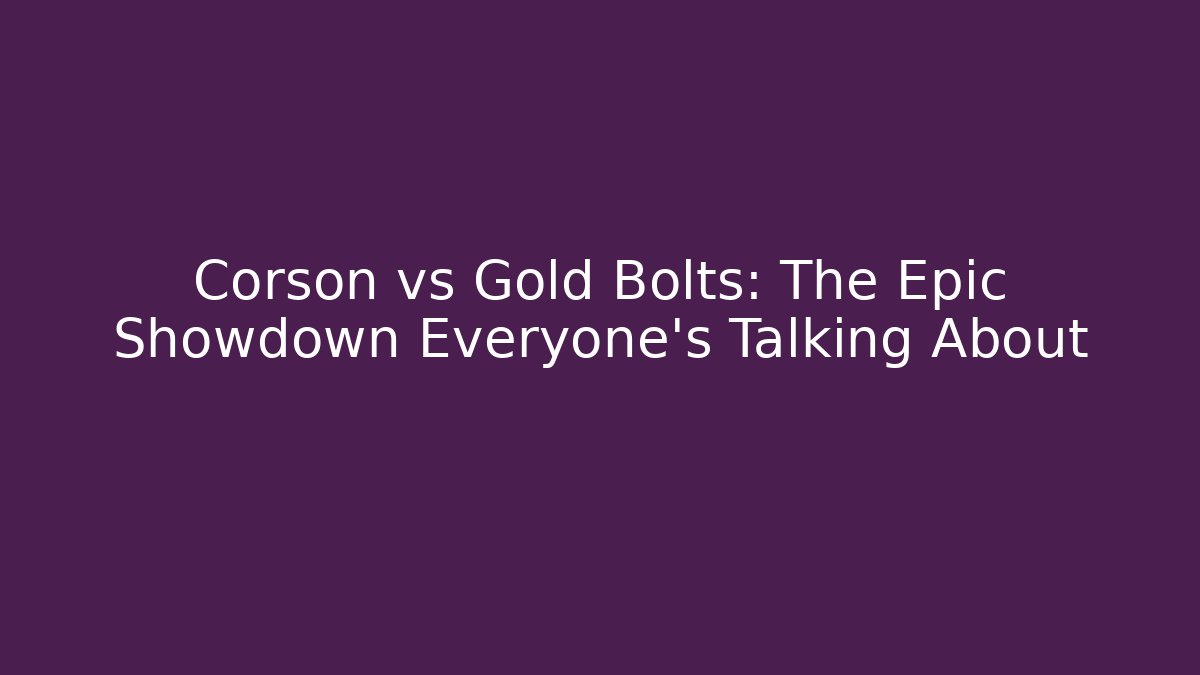 Corson vs Gold Bolts: The Epic Showdown Everyone's Talking About